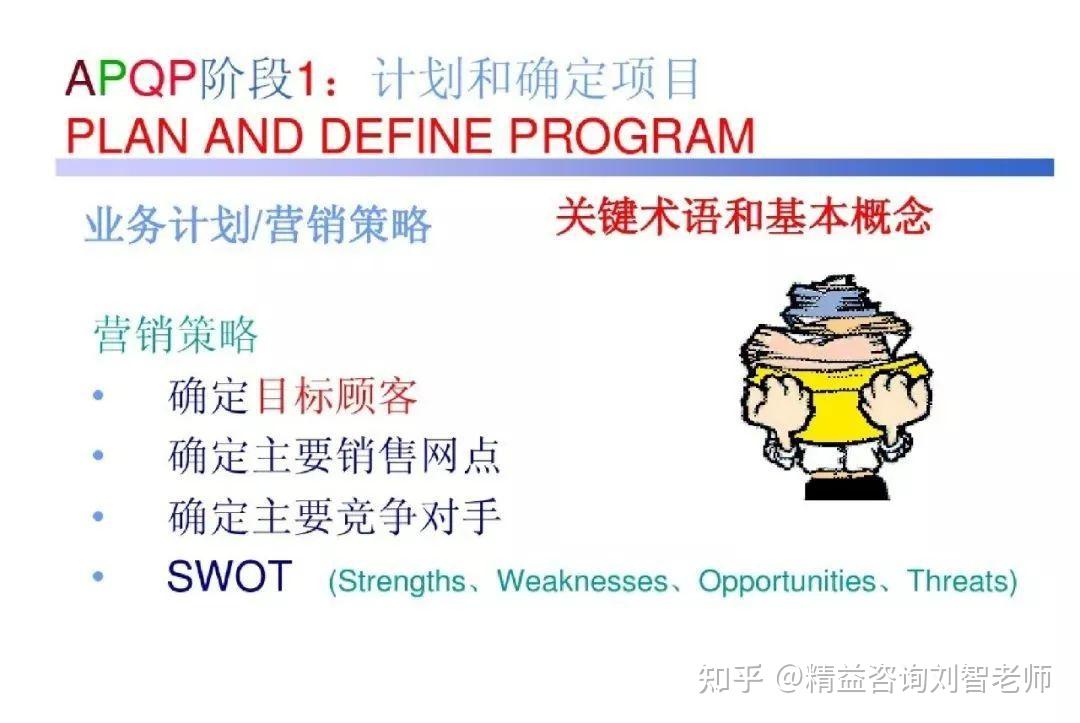 APQP阶段1：计划和确定项目
PLAN AND DEFINE PROGRAM

业务计划/营销策略

关键术语和基本概念

营销策略
• 确定目标顾客
• 确定主要销售网点
• 确定主要竞争对手
• SWOT (Strengths、Weaknesses、Opportunities、Threats)

知乎 @精益咨询刘智老师